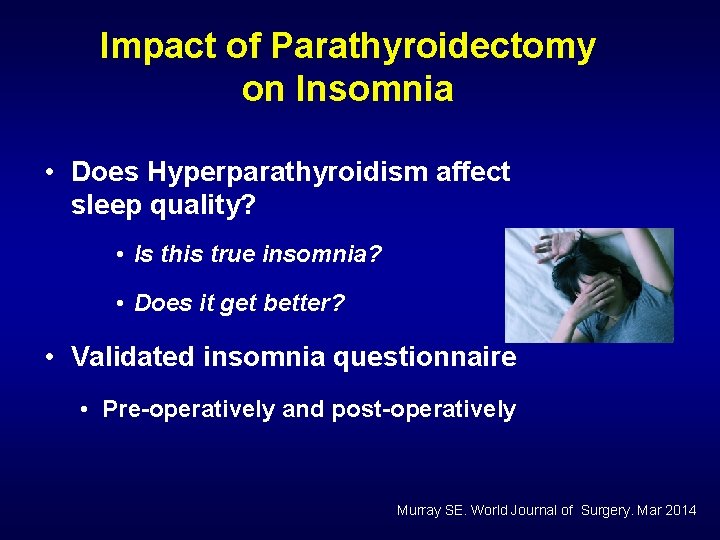 Impact of Parathyroidectomy on Insomnia

• Does Hyperparathyroidism affect sleep quality?

• Is this true insomnia?

• Does it get better?

• Validated insomnia questionnaire

• Pre-operatively and post-operatively

Murray SE. World Journal of Surgery. Mar 2014